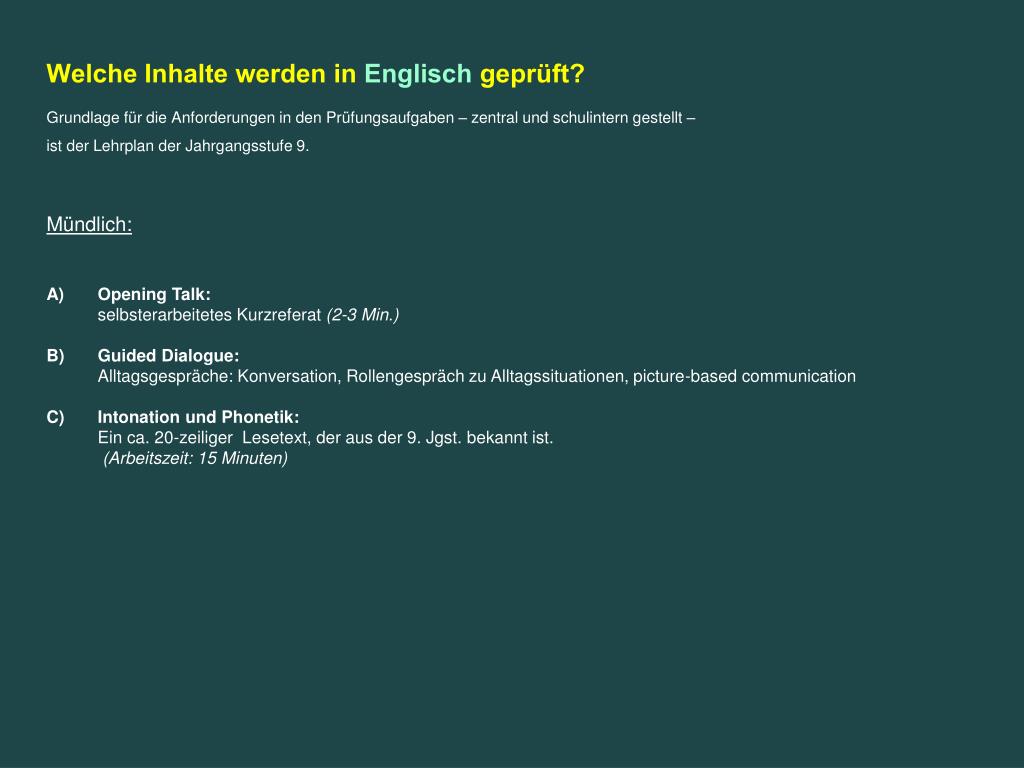 Welche Inhalte werden in Englisch geprüft?

Grundlage für die Anforderungen in den Prüfungsaufgaben – zentral und schulintern gestellt – ist der Lehrplan der Jahrgangsstufe 9.

Mündlich:

A) Opening Talk:
selbsterarbeitetes Kurzreferat (2-3 Min.)

B) Guided Dialogue:
Alltagsgespräche: Konversation, Rollengespräch zu Alltagssituationen, picture-based communication

C) Intonation und Phonetik:
Ein ca. 20-zeiliger Lesetext, der aus der 9. Jgst. bekannt ist.
(Arbeitszeit: 15 Minuten)